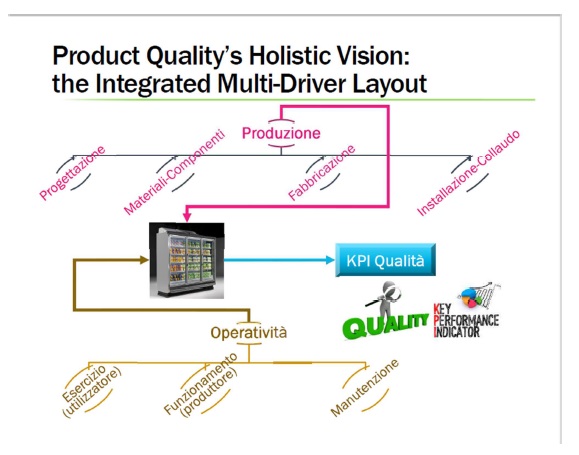 Product Quality's Holistic Vision: the Integrated Multi-Driver Layout

Produzione

Progettazione

Materiali-Componenti

Fabbricazione

Installazione-Collaudo

KPI Qualità

QUALITY

KEY PERFORMANCE INDICATOR

Operatività

Esercizio (utilizzatore)

Funzionamento (produttore)

Manutenzione